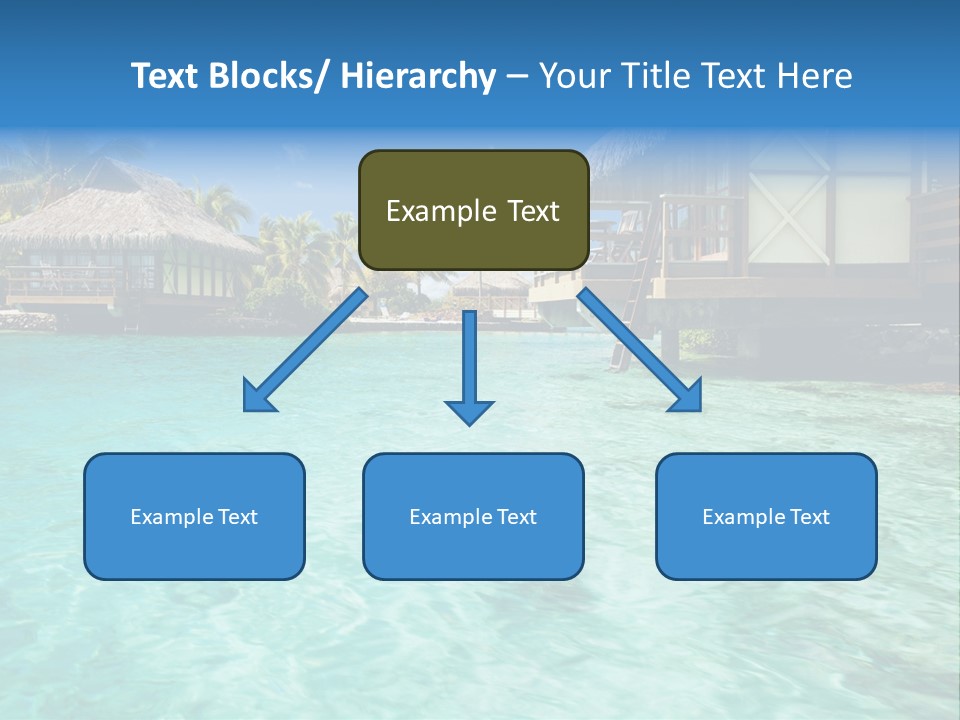 Text Blocks/ Hierarchy – Your Title Text Here

Example Text

Example Text

Example Text

Example Text